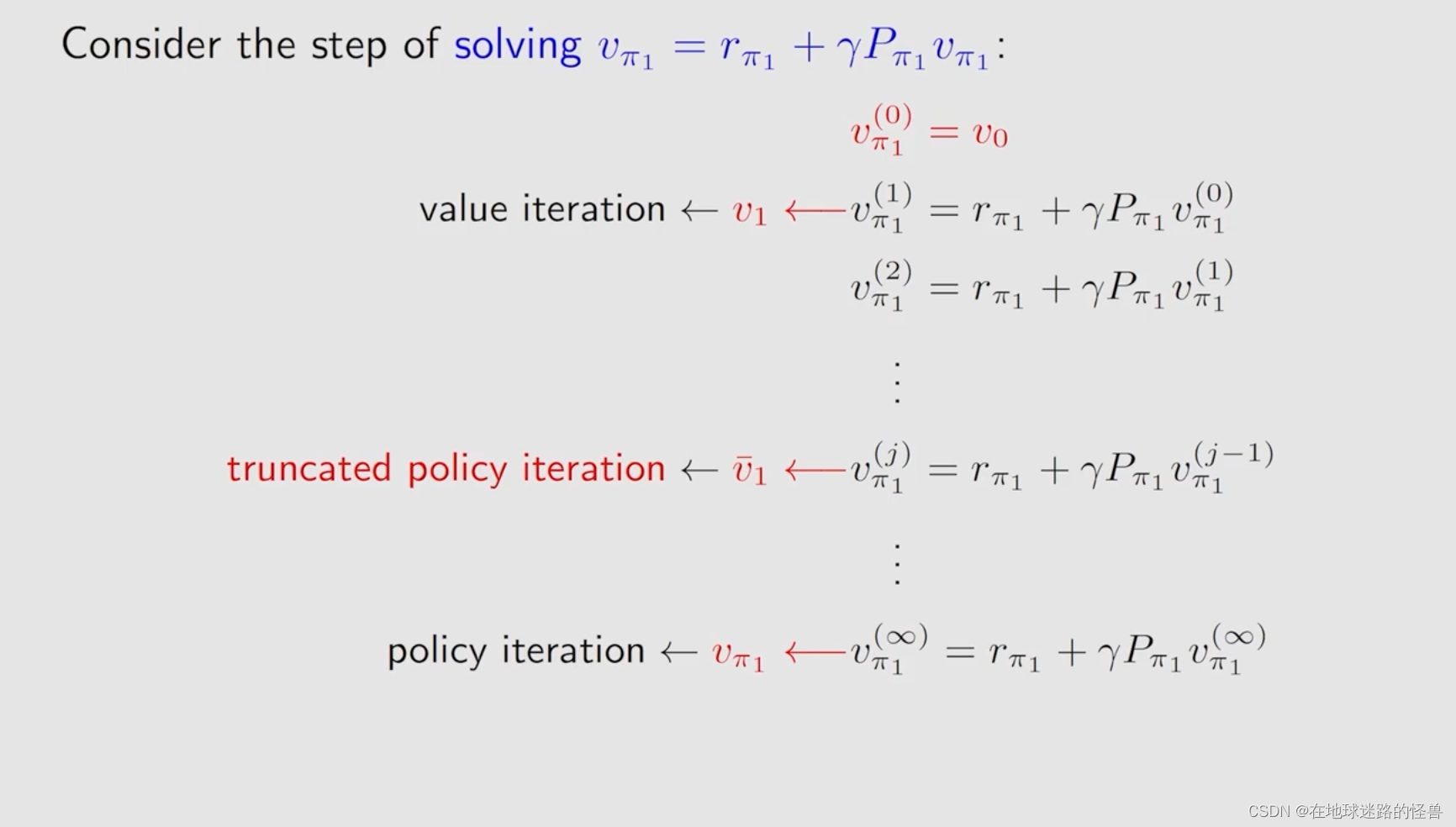 Consider the step of solving $v_{\pi_1} = r_{\pi_1} + \gamma P_{\pi_1} v_{\pi_1}$:

$v_{\pi_1}^{(0)} = v_0$

value iteration $\leftarrow v_1 \longleftarrow v_{\pi_1}^{(1)} = r_{\pi_1} + \gamma P_{\pi_1} v_{\pi_1}^{(0)}$

$v_{\pi_1}^{(2)} = r_{\pi_1} + \gamma P_{\pi_1} v_{\pi_1}^{(1)}$

$\vdots$

truncated policy iteration $\leftarrow \bar{v}_1 \longleftarrow v_{\pi_1}^{(j)} = r_{\pi_1} + \gamma P_{\pi_1} v_{\pi_1}^{(j-1)}$

$\vdots$

policy iteration $\leftarrow v_{\pi_1} \longleftarrow v_{\pi_1}^{(\infty)} = r_{\pi_1} + \gamma P_{\pi_1} v_{\pi_1}^{(\infty)}$

CSDN @在地球迷路的怪兽